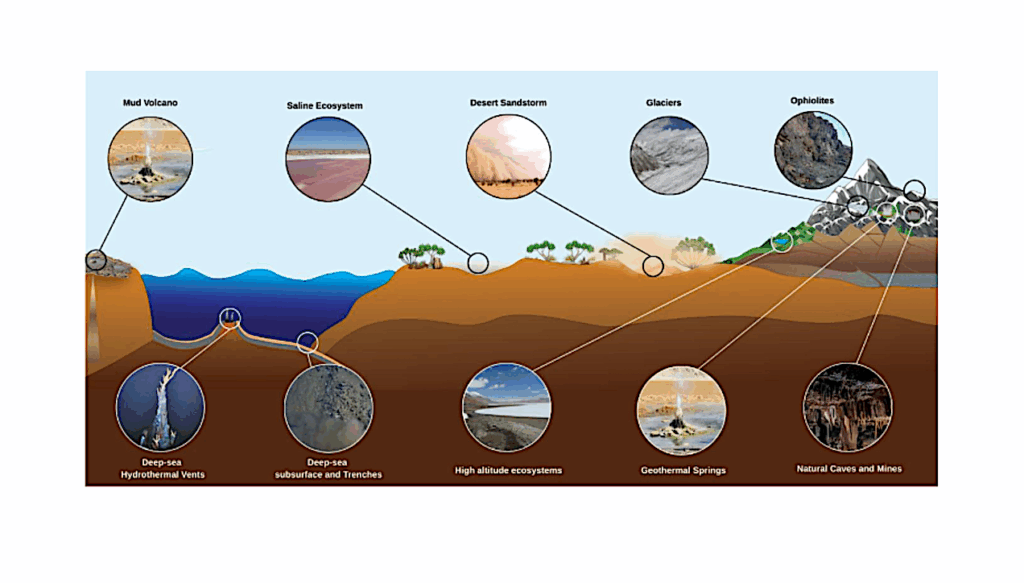 Mud Volcano

Saline Ecosystem

Desert Sandstorm

Glaciers

Ophiolites

Deep-sea Hydrothermal Vents

Deep-sea subsurface and Trenches

High altitude ecosystems

Geothermal Springs

Natural Caves and Mines